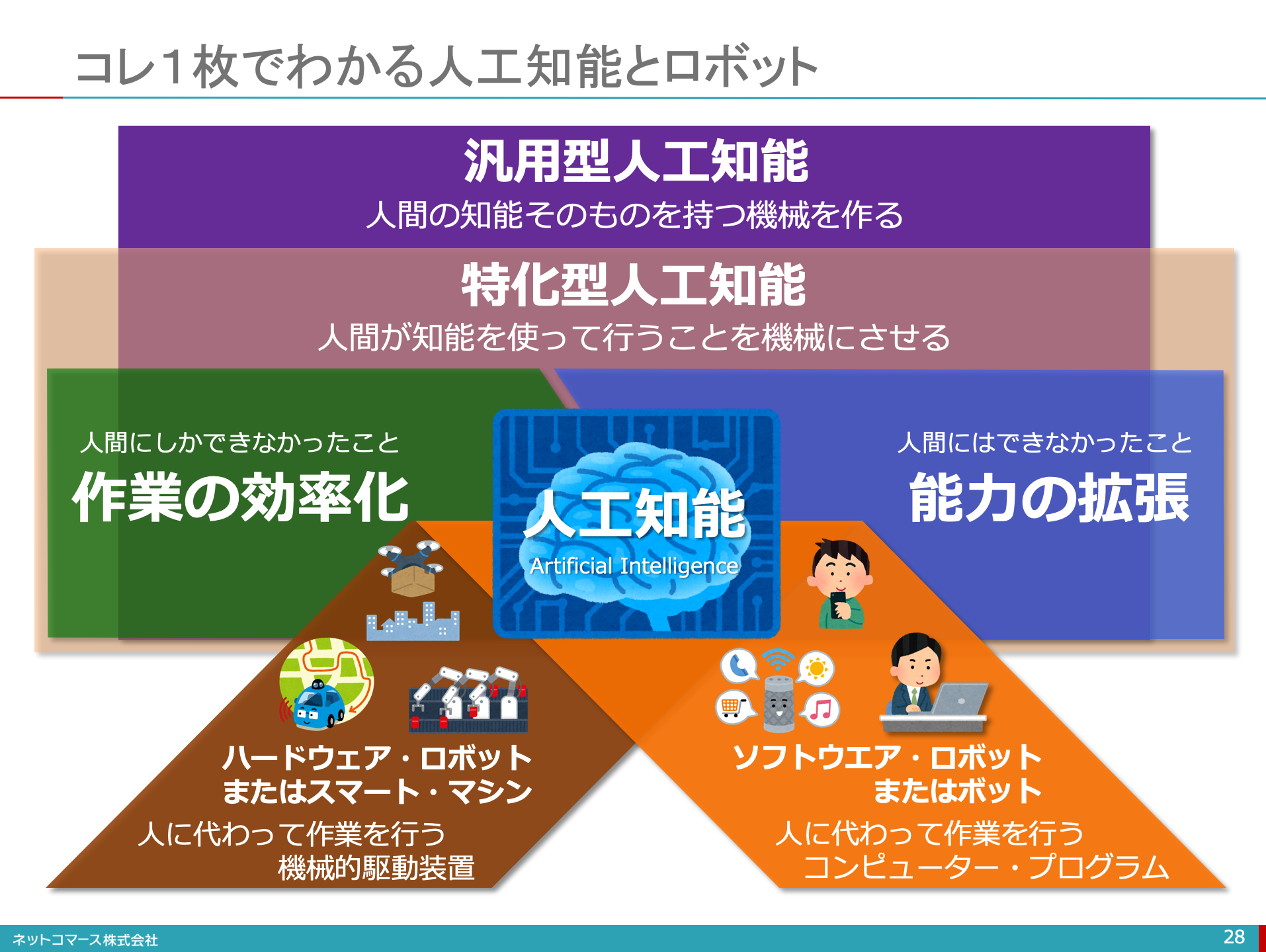 コレ１枚でわかる人工知能とロボット

汎用型人工知能
人間の知能そのものを持つ機械を作る

特化型人工知能
人間が知能を使って行うことを機械にさせる

人間にしかできなかったこと
作業の効率化

人工知能
Artificial Intelligence

人間にはできなかったこと
能力の拡張

ハードウェア・ロボット
またはスマート・マシン
人に代わって作業を行う
機械的駆動装置

ソフトウエア・ロボット
またはボット
人に代わって作業を行う
コンピューター・プログラム

ネットコマース株式会社

28